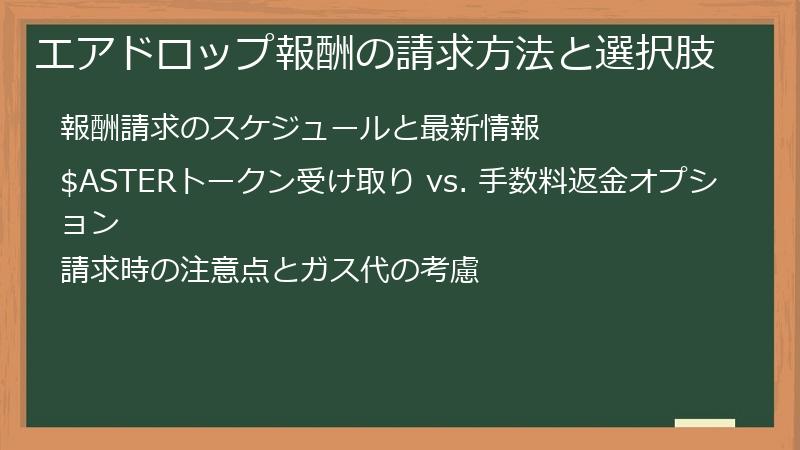 エアドロップ報酬の請求方法と選択肢

報酬請求のスケジュールと最新情報

$ASTERトークン受け取り vs. 手数料返金オプション

請求時の注意点とガス代の考慮